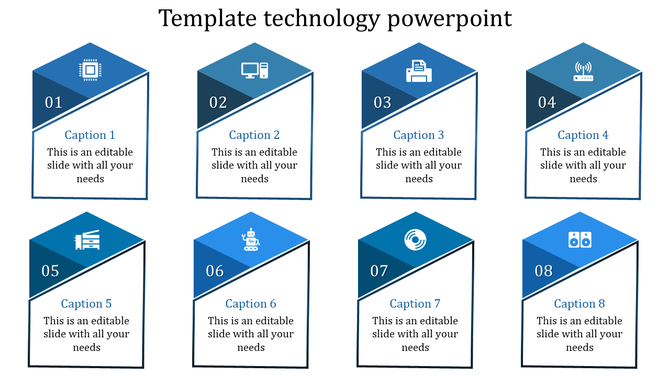 Template technology powerpoint

01

Caption 1

This is an editable slide with all your needs

02

Caption 2

This is an editable slide with all your needs

03

Caption 3

This is an editable slide with all your needs

04

Caption 4

This is an editable slide with all your needs

05

Caption 5

This is an editable slide with all your needs

06

Caption 6

This is an editable slide with all your needs

07

Caption 7

This is an editable slide with all your needs

08

Caption 8

This is an editable slide with all your needs